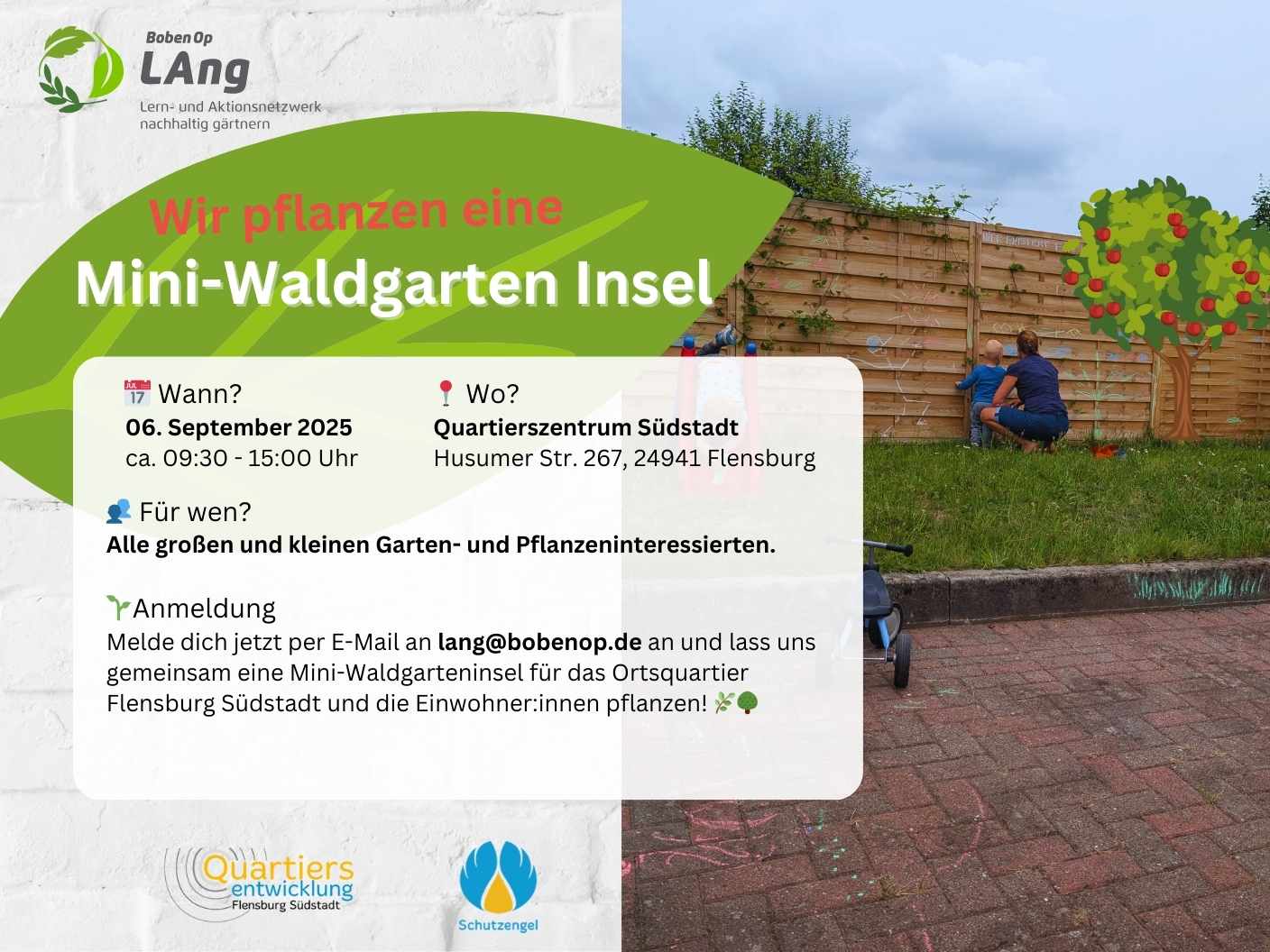 Boben Op
LAng
Lern- und Aktionsnetzwerk
nachhaltig gärtnern

Wir pflanzen eine
Mini-Waldgarten Insel

📅 Wann?
06. September 2025
ca. 09:30 - 15:00 Uhr

📍 Wo?
Quartierszentrum Südstadt
Husumer Str. 267, 24941 Flensburg

👥 Für wen?
Alle großen und kleinen Garten- und Pflanzeninteressierten.

🌱Anmeldung
Melde dich jetzt per E-Mail an lang@bobenop.de an und lass uns gemeinsam eine Mini-Waldgarteninsel für das Ortsquartier Flensburg Südstadt und die Einwohner:innen pflanzen! 🌿🌳

Quartiers
entwicklung
Flensburg Südstadt

Schutzengel